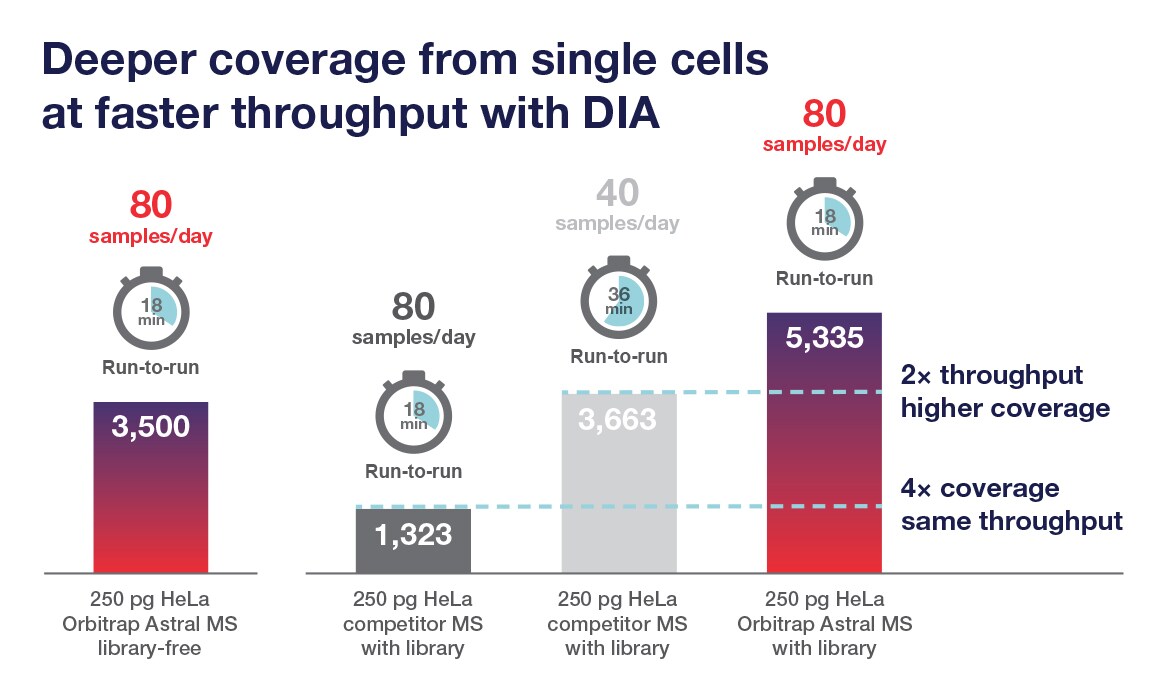 Deeper coverage from single cells at faster throughput with DIA

80
samples/day

18
min
Run-to-run

3,500

250 pg HeLa
Orbitrap Astral MS
library-free

80
samples/day

18
min
Run-to-run

1,323

250 pg HeLa
competitor MS
with library

40
samples/day

36
min
Run-to-run

3,663

250 pg HeLa
competitor MS
with library

80
samples/day

18
min
Run-to-run

5,335

250 pg HeLa
Orbitrap Astral MS
with library

2× throughput
higher coverage

4× coverage
same throughput